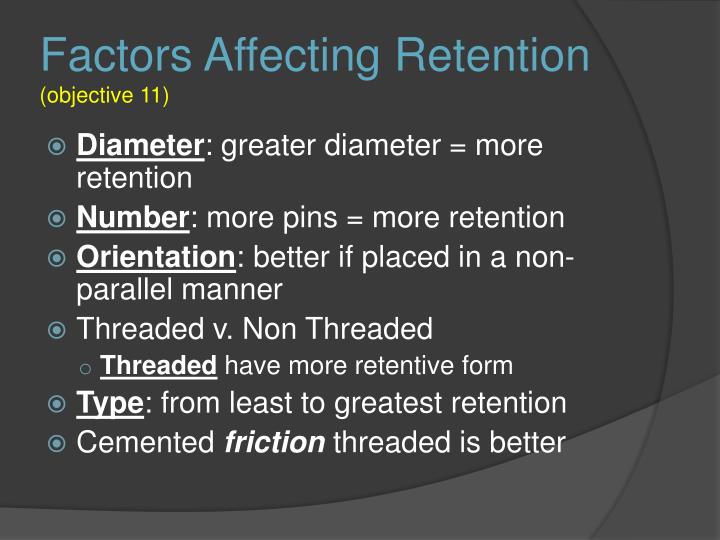 Factors Affecting Retention
(objective 11)

Diameter: greater diameter = more retention

Number: more pins = more retention

Orientation: better if placed in a non-parallel manner

Threaded v. Non Threaded

Threaded have more retentive form

Type: from least to greatest retention

Cemented friction threaded is better